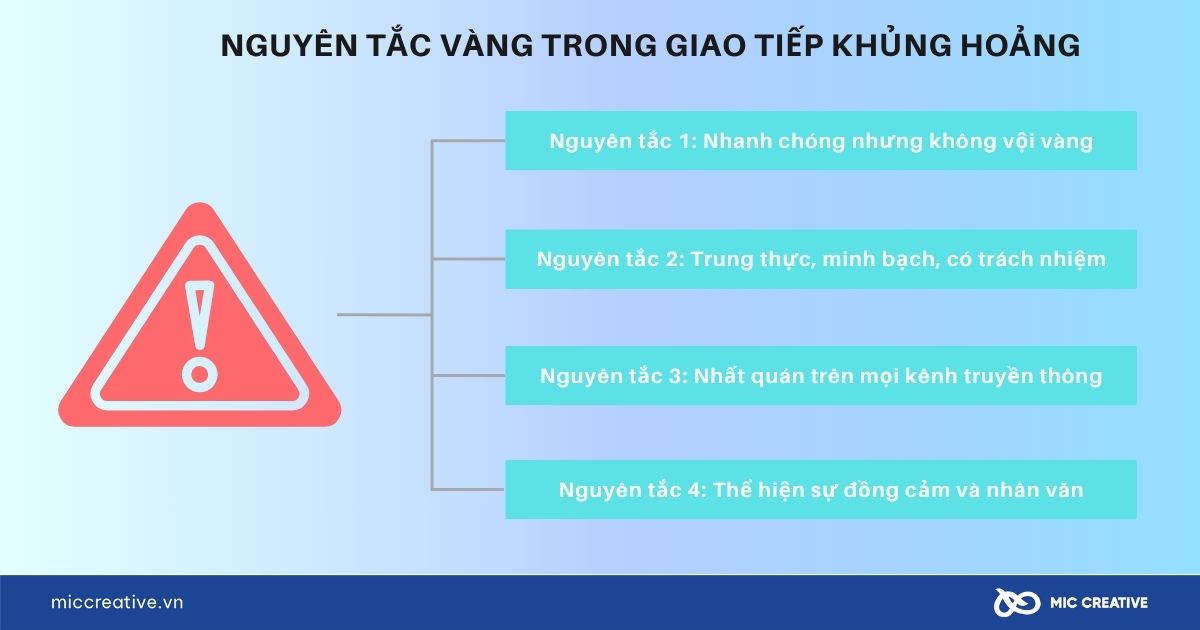 NGUYÊN TẮC VÀNG TRONG GIAO TIẾP KHỦNG HOẢNG

Nguyên tắc 1: Nhanh chóng nhưng không vội vàng

Nguyên tắc 2: Trung thực, minh bạch, có trách nhiệm

Nguyên tắc 3: Nhất quán trên mọi kênh truyền thông

Nguyên tắc 4: Thể hiện sự đồng cảm và nhân văn

miccreative.vn

MIC CREATIVE